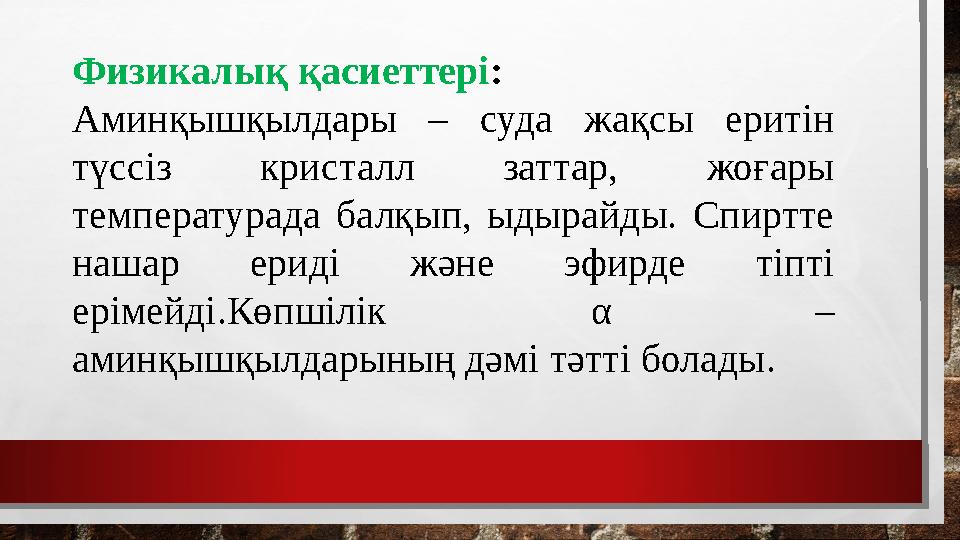 Физикалық қасиеттері:
Аминқышқылдары – суда жақсы еритін түссіз кристалл заттар, жоғары температурада балқып, ыдырайды. Спиртте нашар ериді және эфирде тіпті ерімейді.Көпшілік α – аминқышқылдарының дәмі тәтті болады.